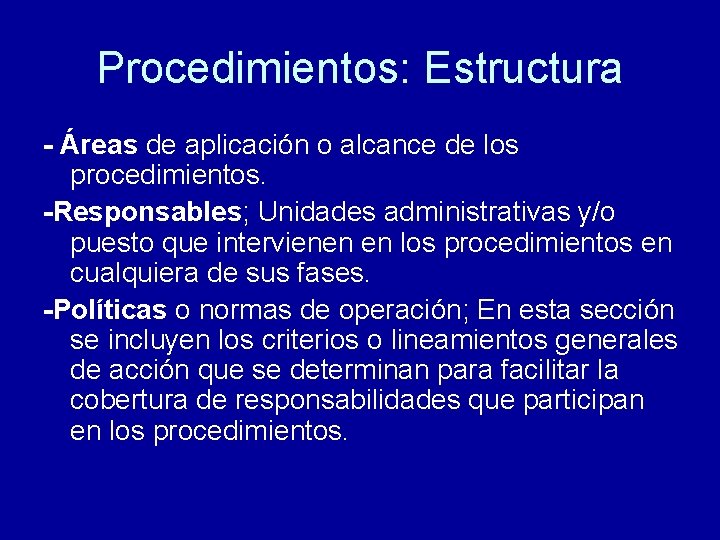 Procedimientos: Estructura

- Áreas de aplicación o alcance de los procedimientos.

-Responsables; Unidades administrativas y/o puesto que intervienen en los procedimientos en cualquiera de sus fases.

-Políticas o normas de operación; En esta sección se incluyen los criterios o lineamientos generales de acción que se determinan para facilitar la cobertura de responsabilidades que participan en los procedimientos.